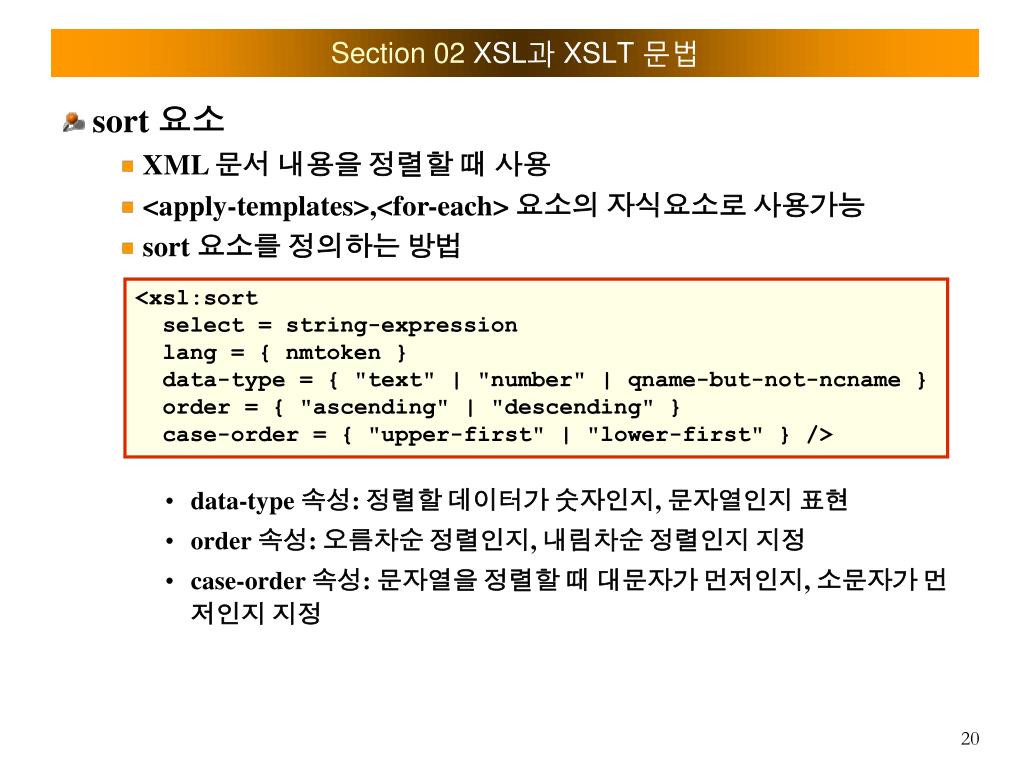 Section 02 XSL과 XSLT 문법

sort 요소

XML 문서 내용을 정렬할 때 사용

<apply-templates>,<for-each> 요소의 자식요소로 사용가능

sort 요소를 정의하는 방법

<xsl:sort
  select = string-expression
  lang = { nmtoken }
  data-type = { "text" | "number" | qname-but-not-ncname }
  order = { "ascending" | "descending" }
  case-order = { "upper-first" | "lower-first" } />

• data-type 속성: 정렬할 데이터가 숫자인지, 문자열인지 표현

• order 속성: 오름차순 정렬인지, 내림차순 정렬인지 지정

• case-order 속성: 문자열을 정렬할 때 대문자가 먼저인지, 소문자가 먼저인지 지정

20